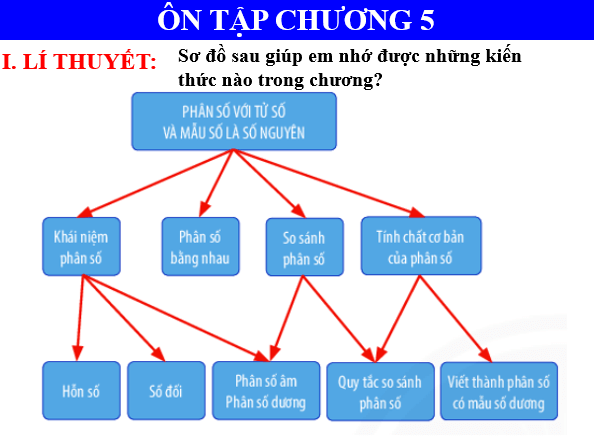 ÔN TẬP CHƯƠNG 5

I. LÍ THUYẾT: Sơ đồ sau giúp em nhớ được những kiến thức nào trong chương?

PHÂN SỐ VỚI TỬ SỐ VÀ MẪU SỐ LÀ SỐ NGUYÊN

Khái niệm phân số

Phân số bằng nhau

So sánh phân số

Tính chất cơ bản của phân số

Hỗn số

Số đối

Phân số âm Phân số dương

Quy tắc so sánh phân số

Viết thành phân số có mẫu số dương